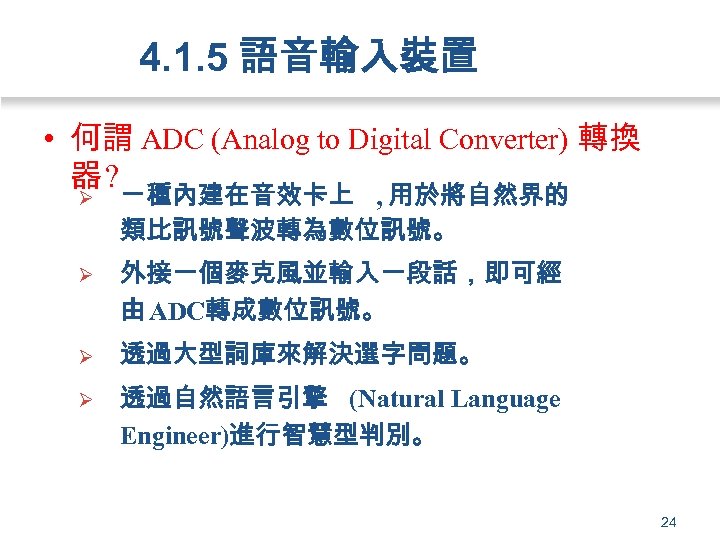 4.1.5 語音輸入裝置

• 何謂 ADC (Analog to Digital Converter) 轉換器?

➢ 一種內建在音效卡上 ,用於將自然界的類比訊號聲波轉為數位訊號。

➢ 外接一個麥克風並輸入一段話，即可經由ADC轉成數位訊號。

➢ 透過大型詞庫來解決選字問題。

➢ 透過自然語言引擎 (Natural Language Engineer)進行智慧型判別。

24